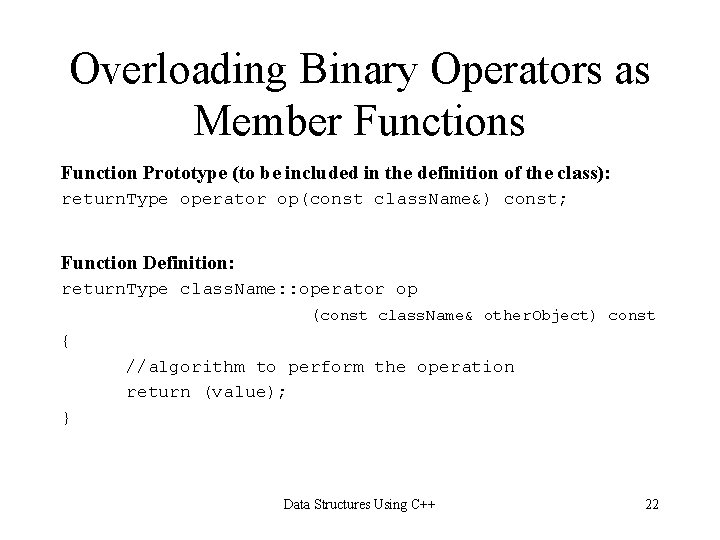 Overloading Binary Operators as Member Functions

Function Prototype (to be included in the definition of the class):
returnType operator op(const className&) const;

Function Definition:
returnType className::operator op
(const className& otherObject) const
{
//algorithm to perform the operation
return (value);
}

Data Structures Using C++

22